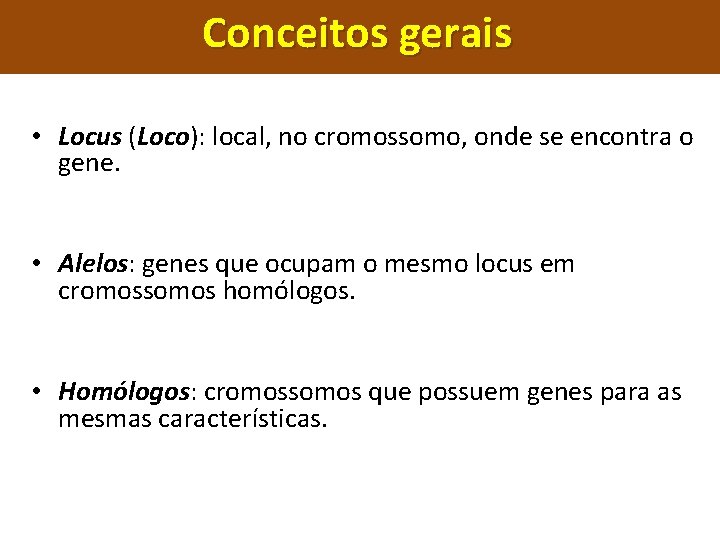 Conceitos gerais

• Locus (Loco): local, no cromossomo, onde se encontra o gene.

• Alelos: genes que ocupam o mesmo locus em cromossomos homólogos.

• Homólogos: cromossomos que possuem genes para as mesmas características.